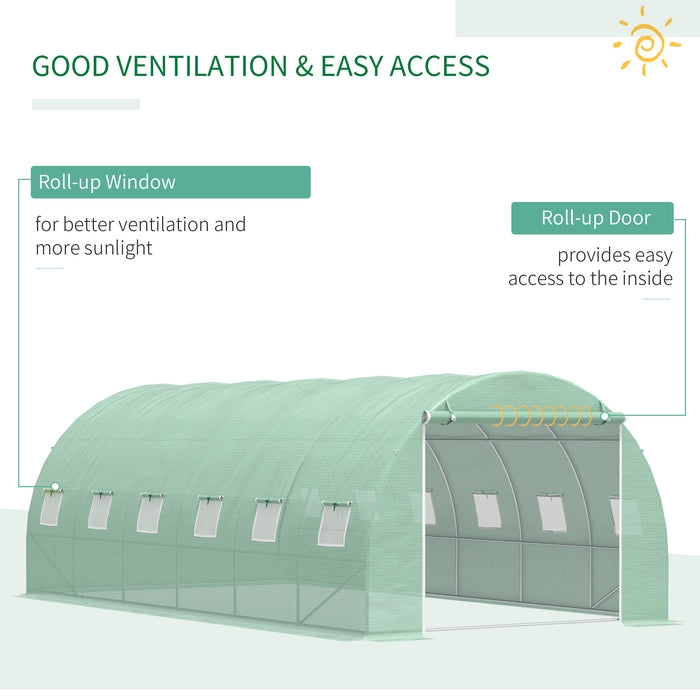 GOOD VENTILATION & EASY ACCESS

Roll-up Window

for better ventilation and more sunlight

Roll-up Door

provides easy access to the inside